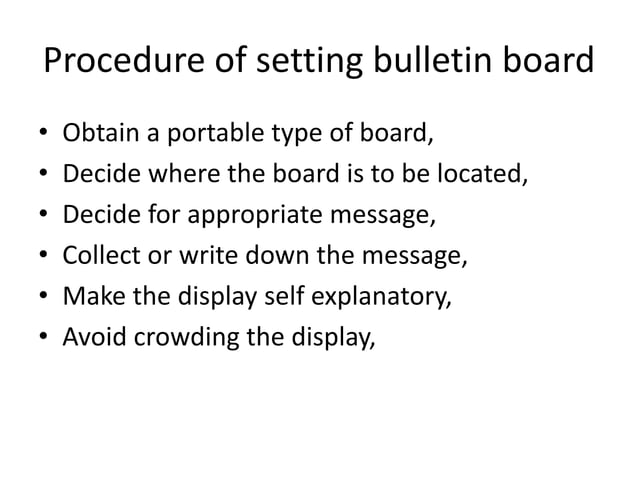 Procedure of setting bulletin board

• Obtain a portable type of board,
• Decide where the board is to be located,
• Decide for appropriate message,
• Collect or write down the message,
• Make the display self explanatory,
• Avoid crowding the display,